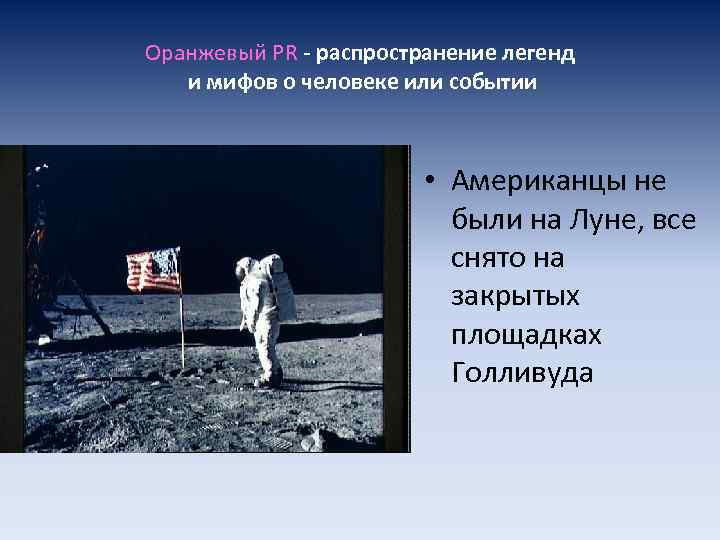 Оранжевый PR - распространение легенд и мифов о человеке или событии

• Американцы не были на Луне, все снято на закрытых площадках Голливуда